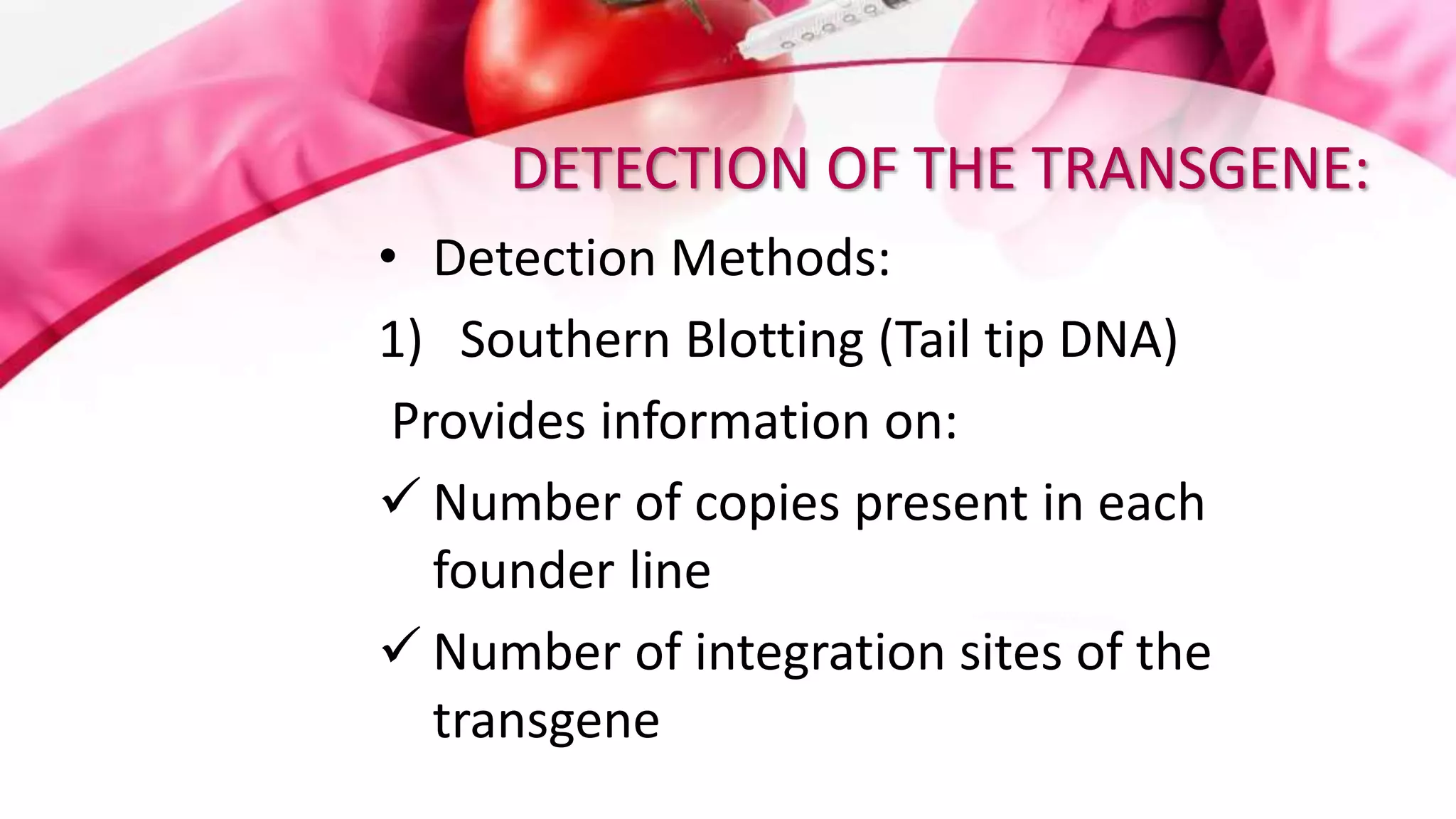 DETECTION OF THE TRANSGENE:

• Detection Methods:

1) Southern Blotting (Tail tip DNA)

Provides information on:

✓ Number of copies present in each founder line

✓ Number of integration sites of the transgene